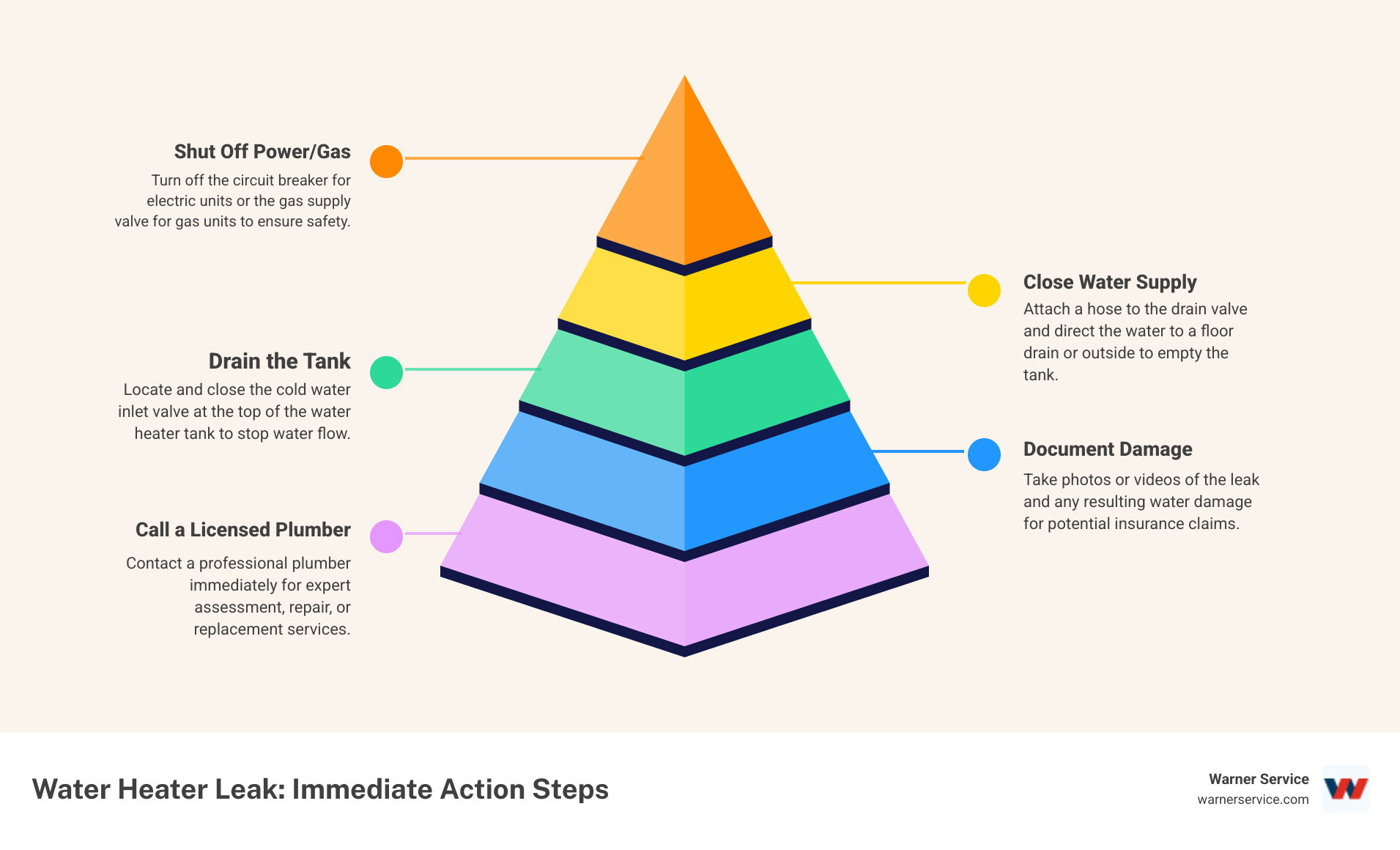 Shut Off Power/Gas
Turn off the circuit breaker for electric units or the gas supply valve for gas units to ensure safety.

Close Water Supply
Attach a hose to the drain valve and direct the water to a floor drain or outside to empty the tank.

Drain the Tank
Locate and close the cold water inlet valve at the top of the water heater tank to stop water flow.

Document Damage
Take photos or videos of the leak and any resulting water damage for potential insurance claims.

Call a Licensed Plumber
Contact a professional plumber immediately for expert assessment, repair, or replacement services.

Water Heater Leak: Immediate Action Steps

Warner Service
warnerservice.com